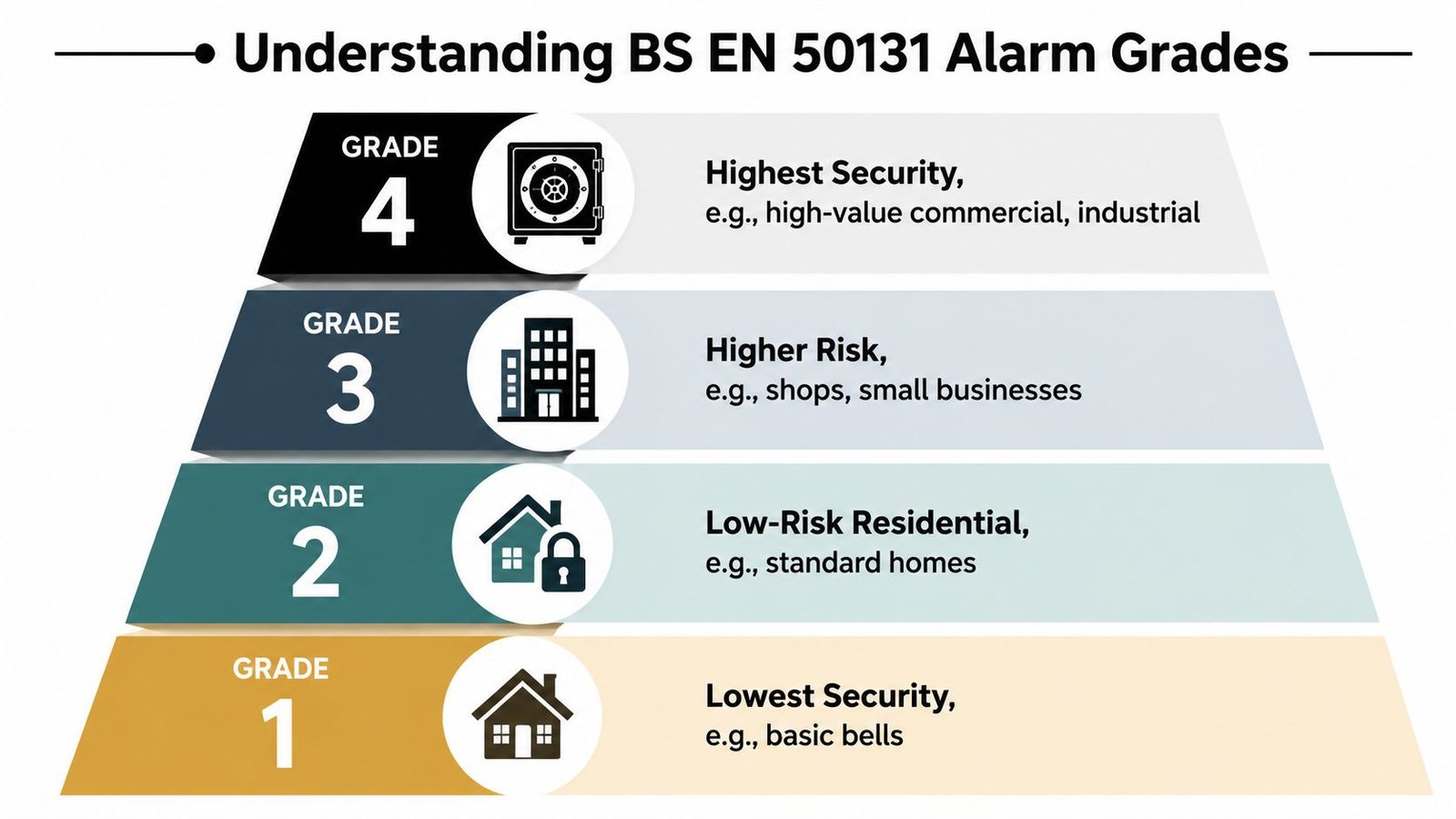 Understanding BS EN 50131 Alarm Grades

GRADE
4

Highest Security,
e.g., high-value commercial, industrial

GRADE
3

Higher Risk,
e.g., shops, small businesses

GRADE
2

Low-Risk Residential,
e.g., standard homes

GRADE
1

Lowest Security,
e.g., basic bells